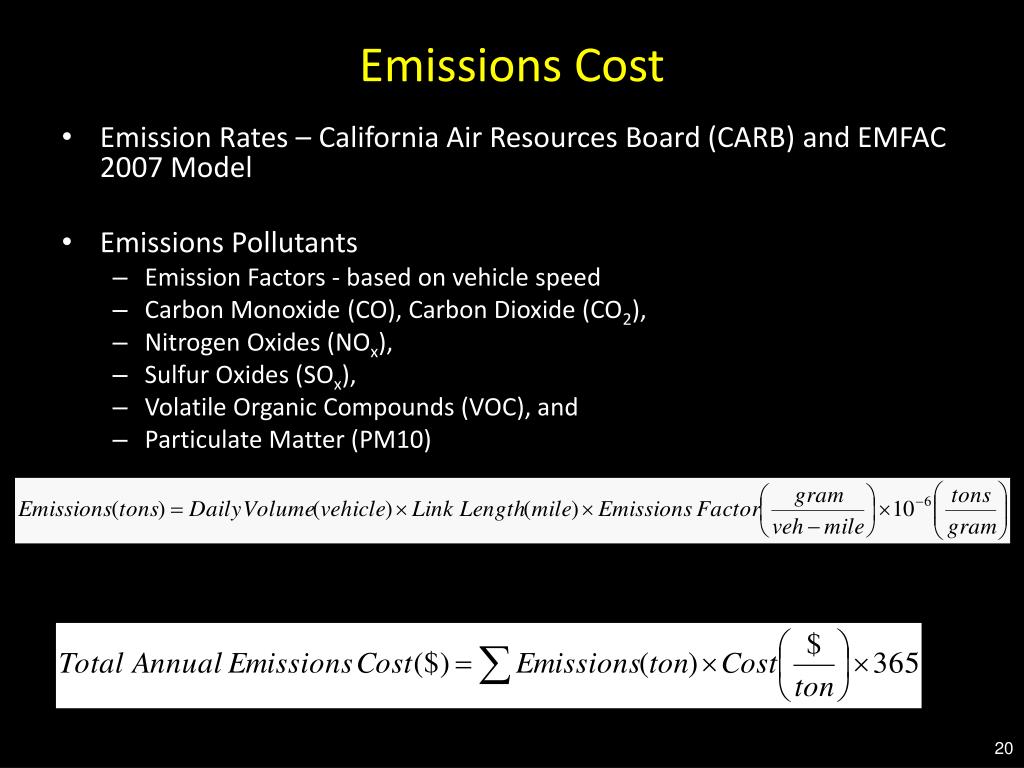 Emissions Cost

• Emission Rates – California Air Resources Board (CARB) and EMFAC 2007 Model

• Emissions Pollutants
– Emission Factors - based on vehicle speed
– Carbon Monoxide (CO), Carbon Dioxide ($CO_2$),
– Nitrogen Oxides ($NO_x$),
– Sulfur Oxides ($SO_x$),
– Volatile Organic Compounds (VOC), and
– Particulate Matter (PM10)

$Emissions(tons) = Daily Volume(vehicle) \times Link\ Length(mile) \times Emissions\ Factor\left(\frac{gram}{veh-mile}\right) \times 10^{-6}\left(\frac{tons}{gram}\right)$

$Total\ Annual\ Emissions\ Cost(\$) = \sum Emissions(ton) \times Cost\left(\frac{\$}{ton}\right) \times 365$

20